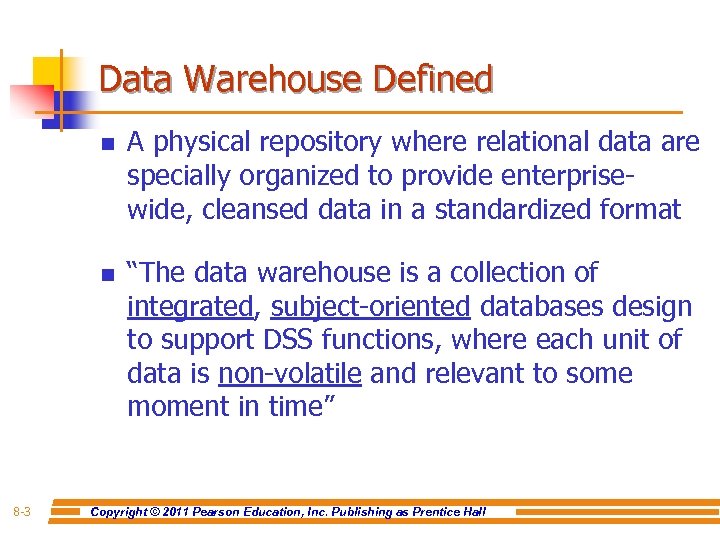 Data Warehouse Defined

A physical repository where relational data are specially organized to provide enterprise-wide, cleansed data in a standardized format

"The data warehouse is a collection of integrated, subject-oriented databases design to support DSS functions, where each unit of data is non-volatile and relevant to some moment in time"

8-3

Copyright © 2011 Pearson Education, Inc. Publishing as Prentice Hall